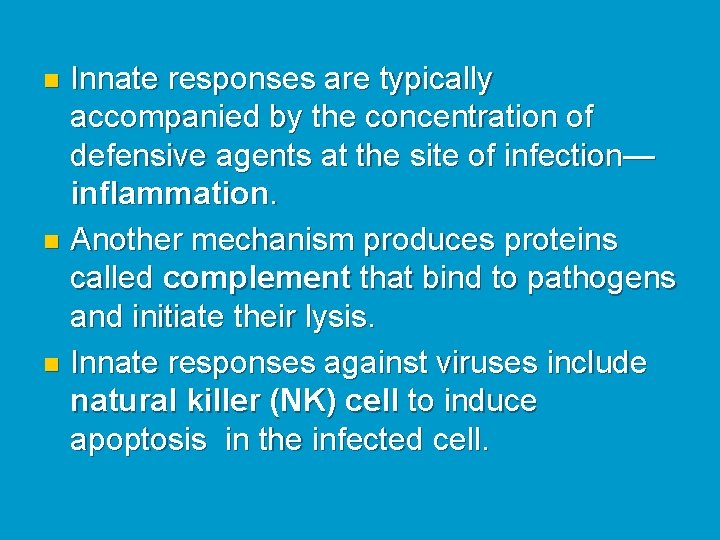 Innate responses are typically accompanied by the concentration of defensive agents at the site of infection—inflammation.

Another mechanism produces proteins called complement that bind to pathogens and initiate their lysis.

Innate responses against viruses include natural killer (NK) cell to induce apoptosis in the infected cell.